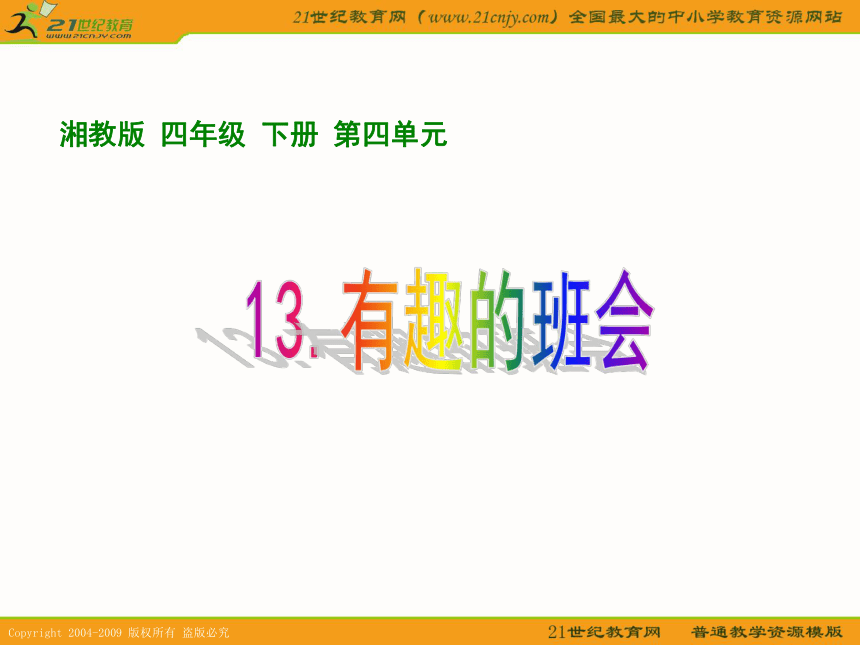 21世纪教育
www.21cnjy.com

21世纪教育网（www.21cnjy.com）全国最大的中小学教育资源网站

湘教版 四年级 下册 第四单元

13. 有趣的班会

Copyright 2004-2009 版权所有 盗版必究

21世纪教育网 普通教学资源模版